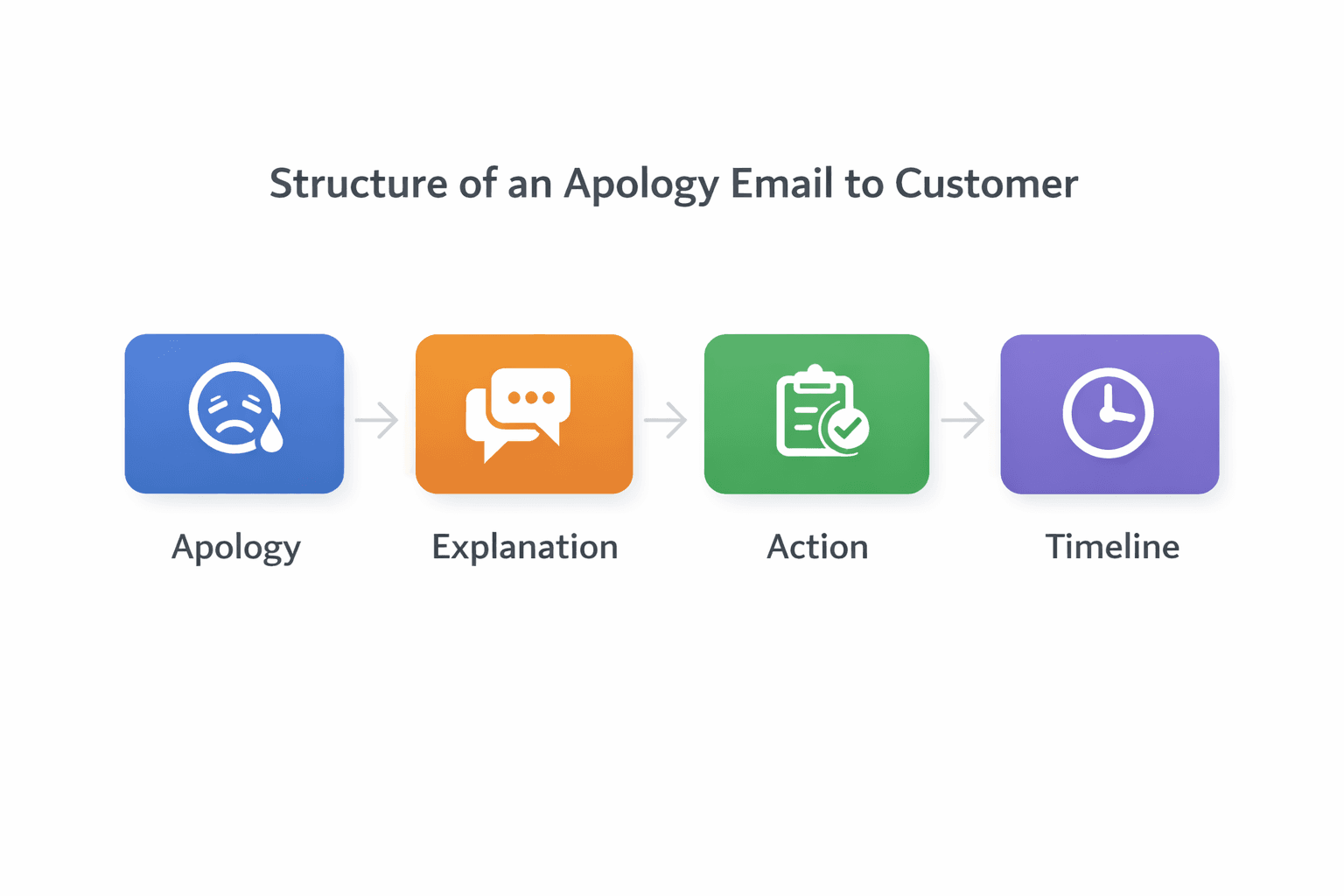 Structure of an Apology Email to Customer

Apology

Explanation

Action

Timeline